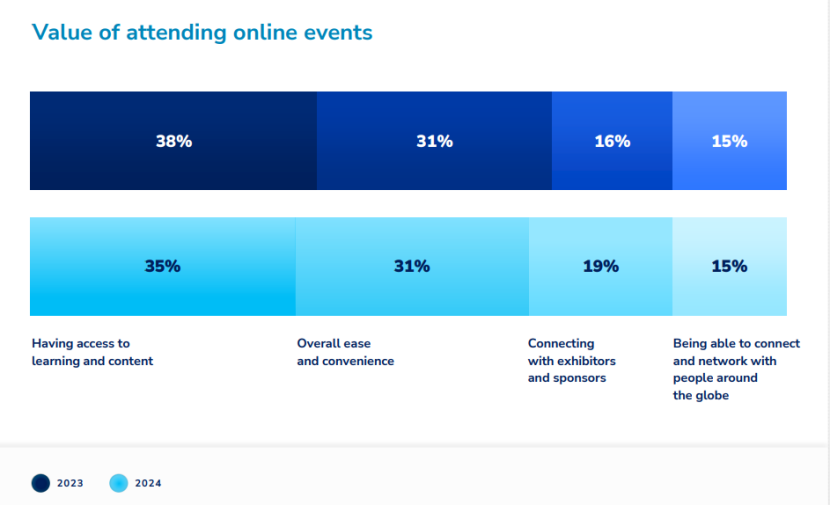 Value of attending online events

38%
31%
16%
15%

35%
31%
19%
15%

Having access to learning and content

Overall ease and convenience

Connecting with exhibitors and sponsors

Being able to connect and network with people around the globe

2023
2024